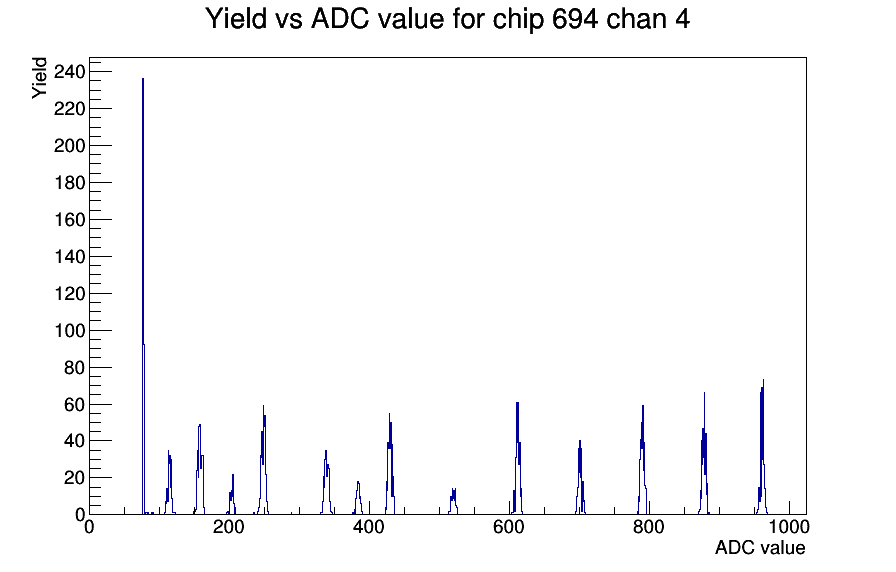 Yield vs ADC value for chip 694 chan 4

Yield

240
220
200
180
160
140
120
100
80
60
40
20
0

0
200
400
600
800
1000

ADC value